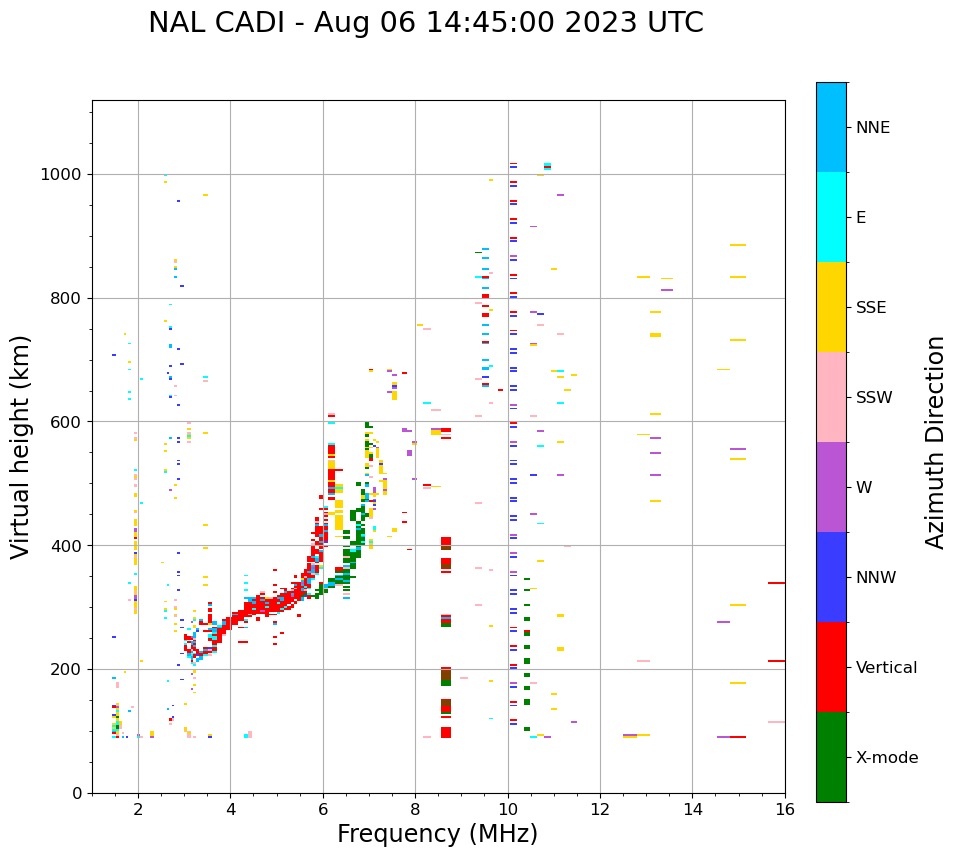 NAL CADI - Aug 06 14:45:00 2023 UTC

Virtual height (km)

1000
800
600
400
200
0

2
4
6
8
10
12
14
16

Frequency (MHz)

NNE
E
SSE
SSW
W
NNW
Vertical
X-mode

Azimuth Direction